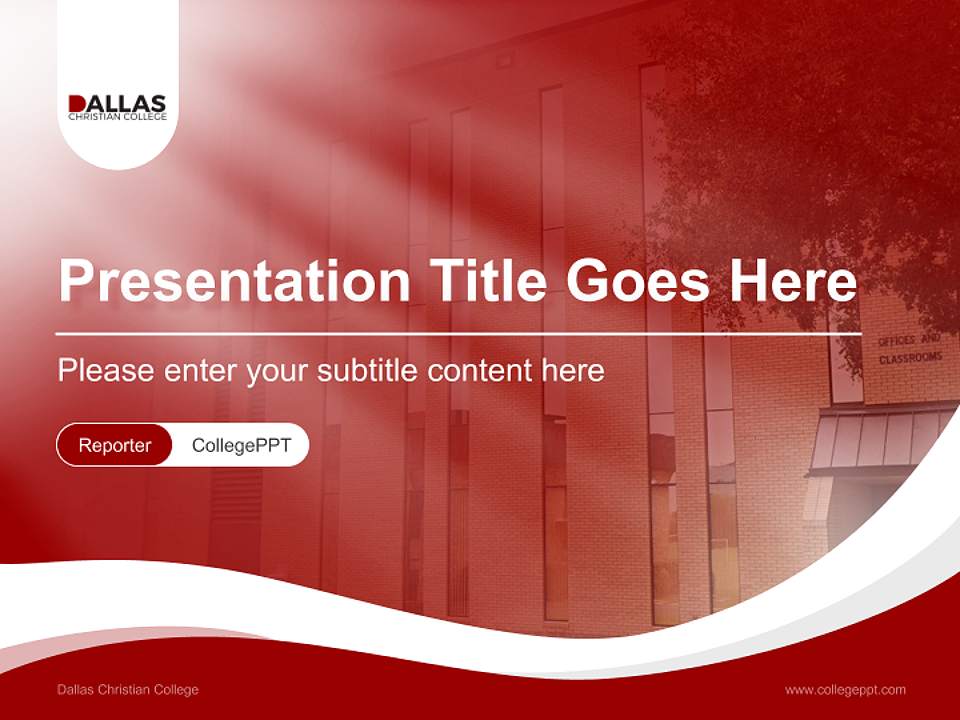 DALLAS
CHRISTIAN COLLEGE

Presentation Title Goes Here

Please enter your subtitle content here

Reporter CollegePPT

OFFICES AND CLASSROOMS

Dallas Christian College

www.collegeppt.com